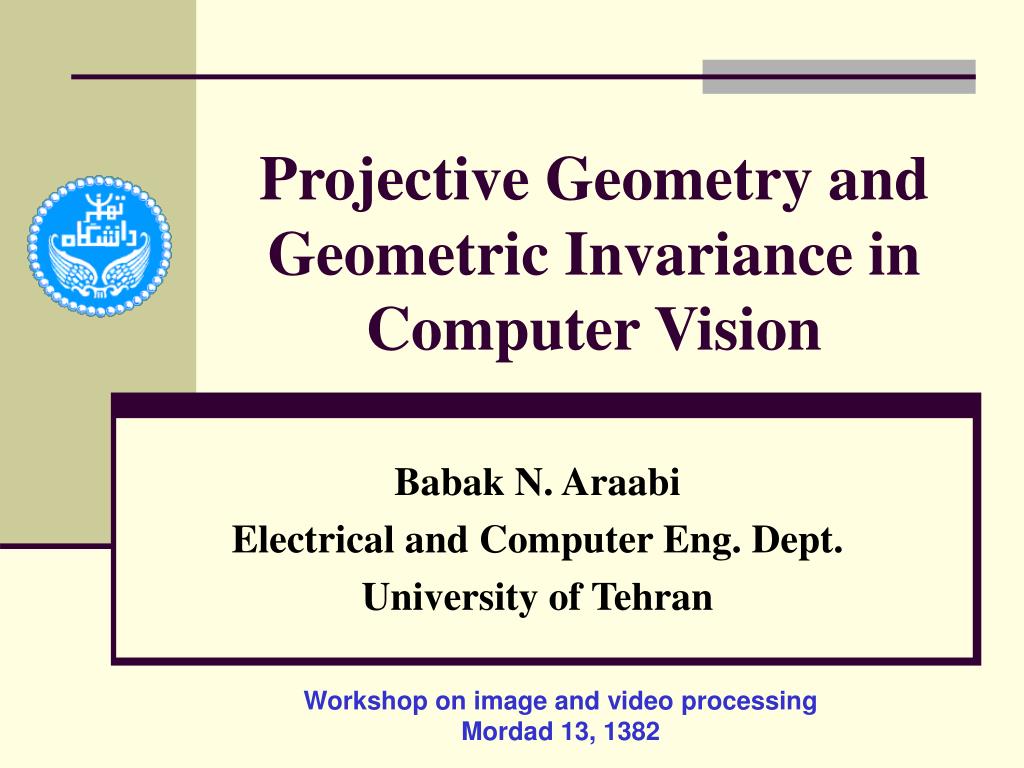 دانشگاه تهران

Projective Geometry and Geometric Invariance in Computer Vision

Babak N. Araabi
Electrical and Computer Eng. Dept.
University of Tehran

Workshop on image and video processing
Mordad 13, 1382